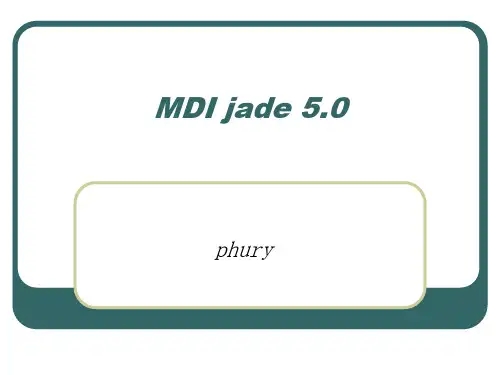 MDI jade 5.0

phury